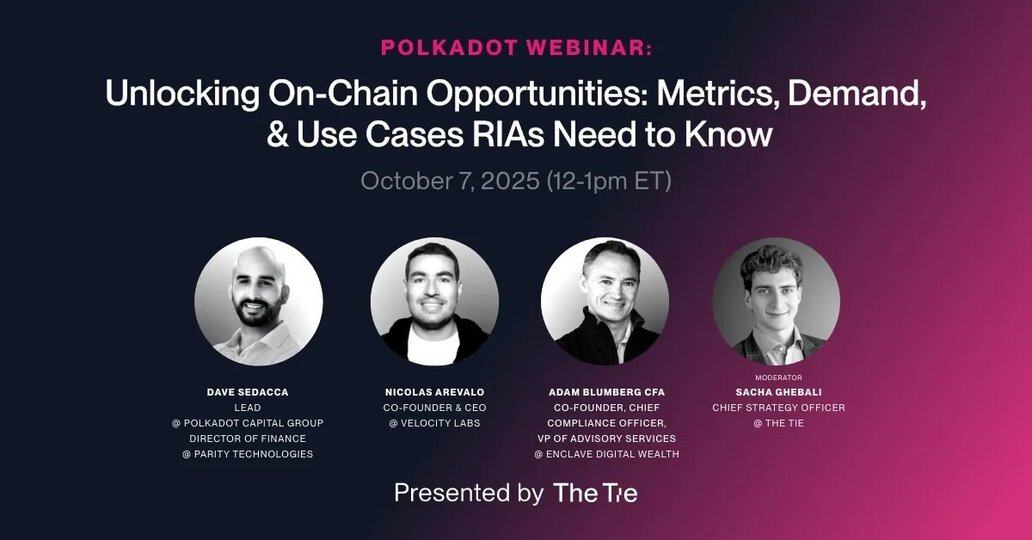 POLKADOT WEBINAR:

Unlocking On-Chain Opportunities: Metrics, Demand, & Use Cases RIAs Need to Know

October 7, 2025 (12-1pm ET)

DAVE SEDACCA
LEAD
@ POLKADOT CAPITAL GROUP
DIRECTOR OF FINANCE
@ PARITY TECHNOLOGIES

NICOLAS AREVALO
CO-FOUNDER & CEO
@ VELOCITY LABS

ADAM BLUMBERG CFA
CO-FOUNDER, CHIEF COMPLIANCE OFFICER,
VP OF ADVISORY SERVICES
@ ENCLAVE DIGITAL WEALTH

MODERATOR
SACHA GHEBALI
CHIEF STRATEGY OFFICER
@ THE TIE

Presented by The Tie